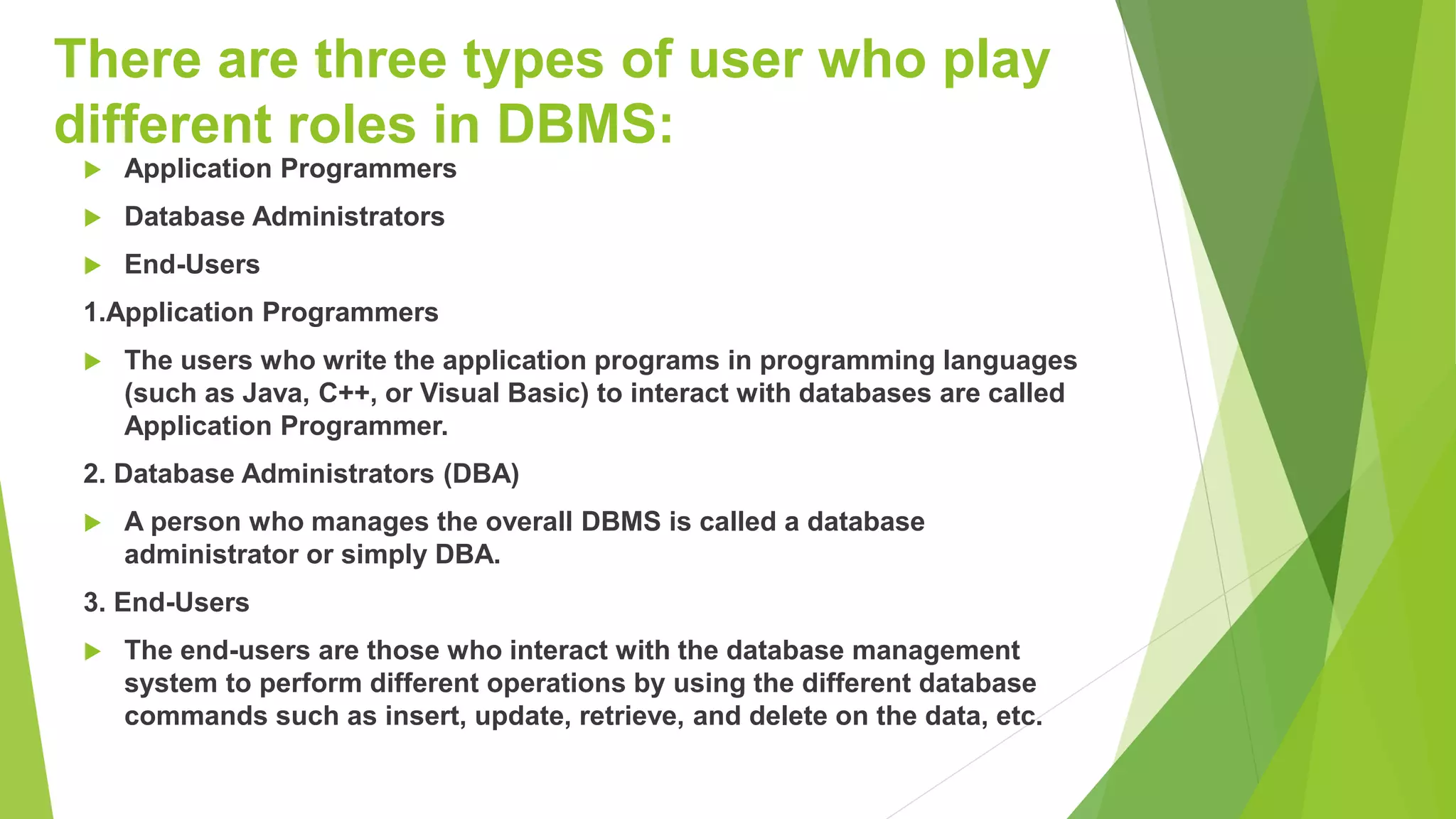 There are three types of user who play different roles in DBMS:

Application Programmers

Database Administrators

End-Users

1.Application Programmers

The users who write the application programs in programming languages (such as Java, C++, or Visual Basic) to interact with databases are called Application Programmer.

2. Database Administrators (DBA)

A person who manages the overall DBMS is called a database administrator or simply DBA.

3. End-Users

The end-users are those who interact with the database management system to perform different operations by using the different database commands such as insert, update, retrieve, and delete on the data, etc.